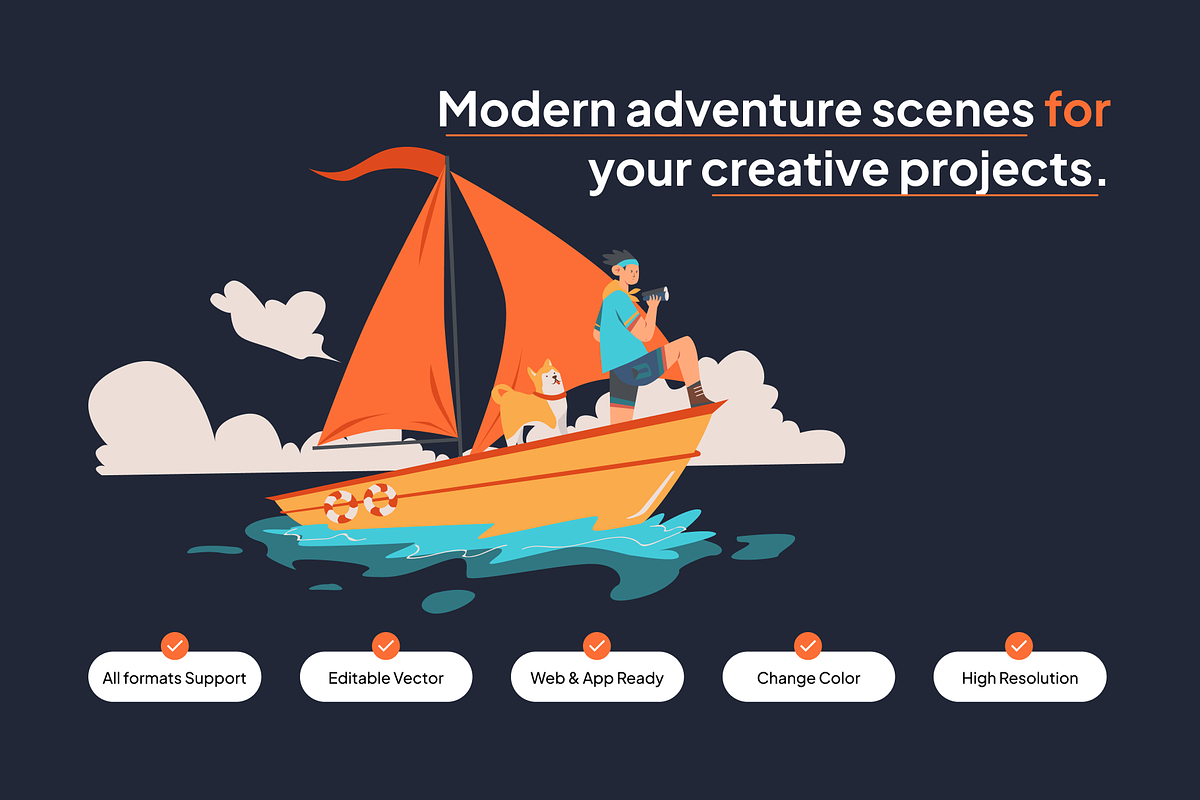 Modern adventure scenes for your creative projects.

All formats Support

Editable Vector

Web & App Ready

Change Color

High Resolution